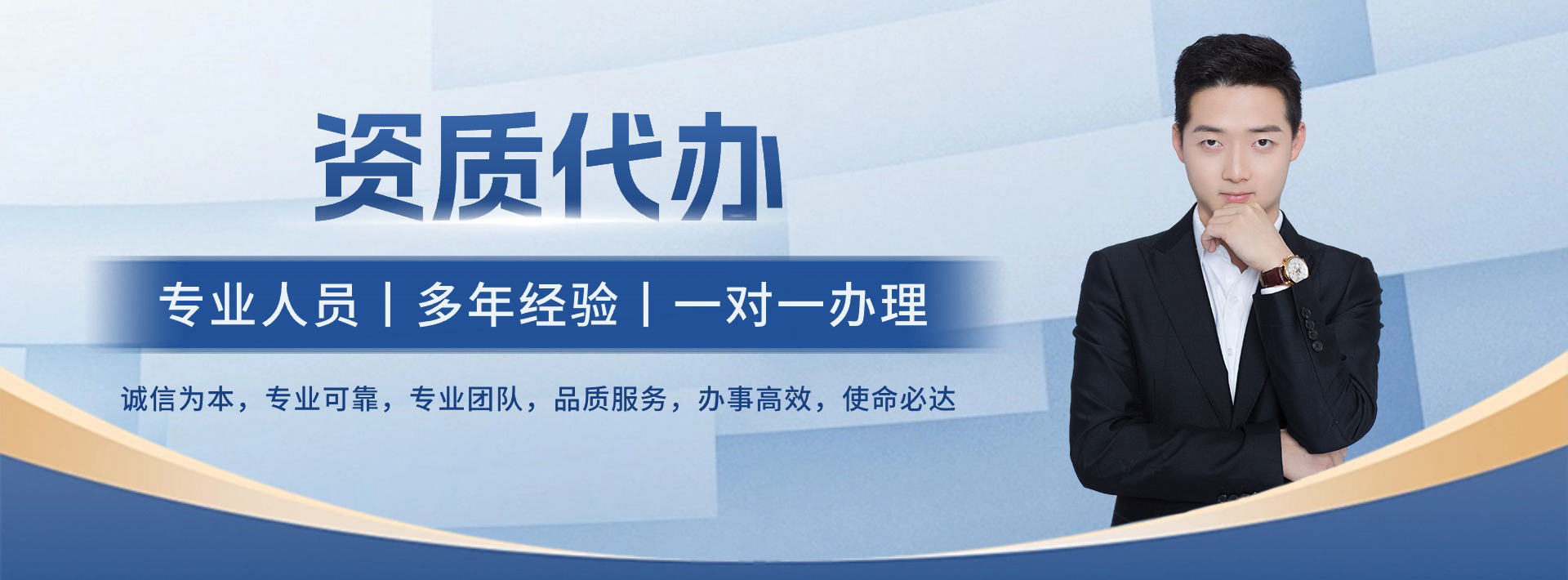 资质代办

专业人员丨多年经验丨一对一办理

诚信为本，专业可靠，专业团队，品质服务，办事高效，使命必达